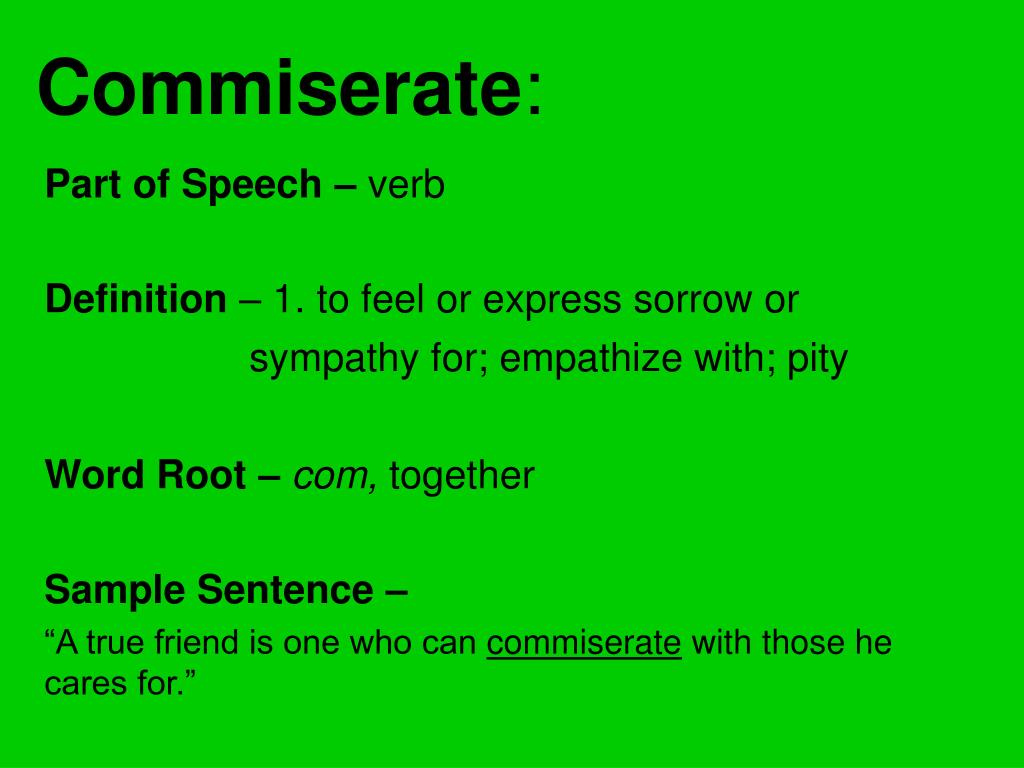 Commiserate:

Part of Speech – verb

Definition – 1. to feel or express sorrow or sympathy for; empathize with; pity

Word Root – com, together

Sample Sentence –
“A true friend is one who can commiserate with those he cares for.”